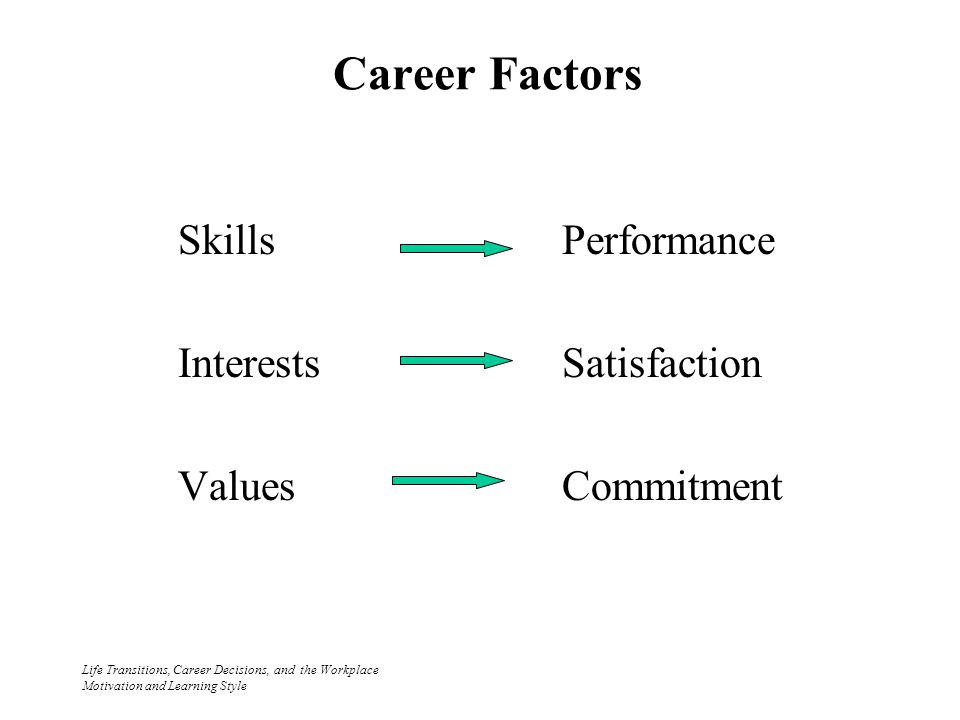 Career Factors

Skills Performance

Interests Satisfaction

Values Commitment

Life Transitions, Career Decisions, and the Workplace
Motivation and Learning Style